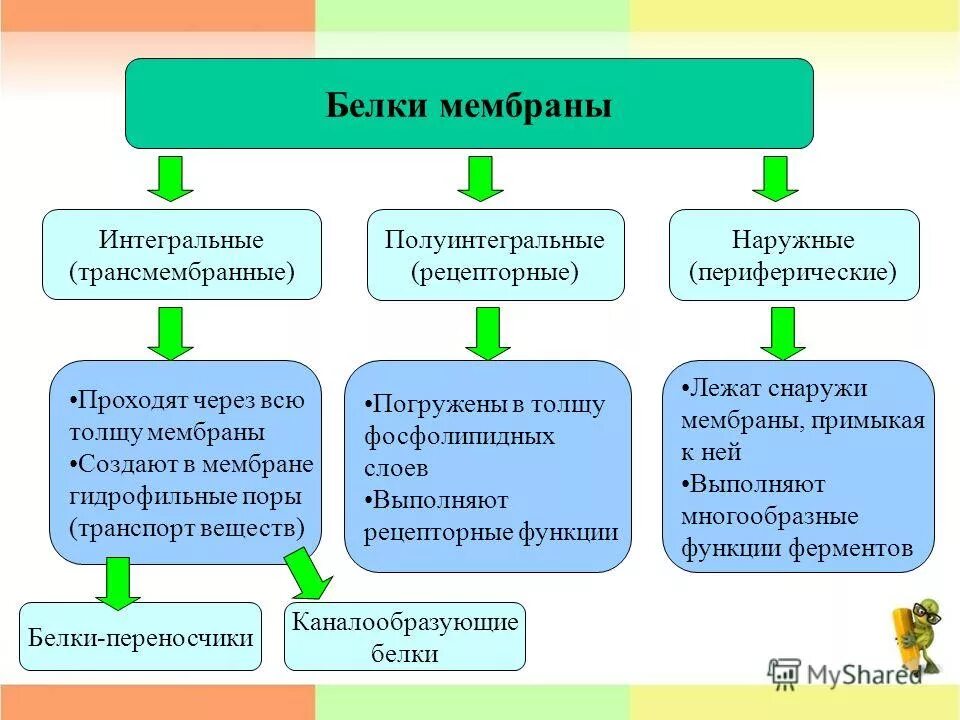 Белки мембраны

Интегральные (трансмембранные)

Полуинтегральные (рецепторные)

Наружные (периферические)

•Проходят через всю толщу мембраны
•Создают в мембране гидрофильные поры (транспорт веществ)

•Погружены в толщу фосфолипидных слоев
•Выполняют рецепторные функции

•Лежат снаружи мембраны, примыкая к ней
•Выполняют многообразные функции ферментов

Белки-переносчики

Каналообразующие белки

MyShared